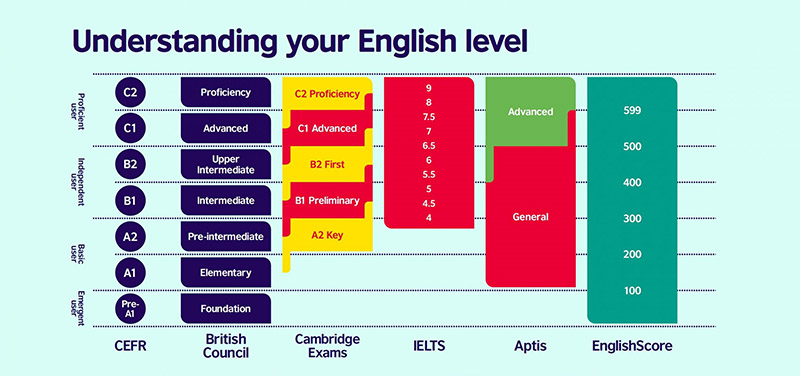 Understanding your English level

Proficient user

Independent user

Basic user

Emergent user

C2
C1
B2
B1
A2
A1
Pre-A1

Proficiency
Advanced
Upper Intermediate
Intermediate
Pre-intermediate
Elementary
Foundation

C2 Proficiency
C1 Advanced
B2 First
B1 Preliminary
A2 Key

9
8
7.5
7
6.5
6
5.5
5
4.5
4

Advanced
General

599
500
400
300
200
100

CEFR

British Council

Cambridge Exams

IELTS

Aptis

EnglishScore